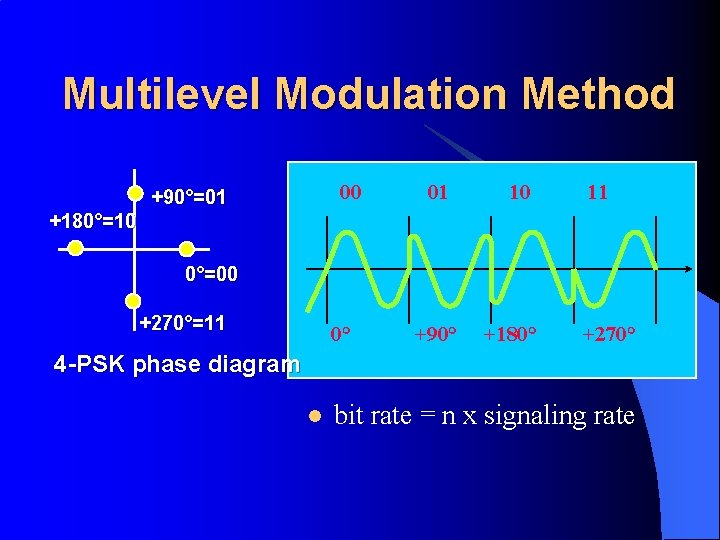 Multilevel Modulation Method

+90°=01
+180°=10
0°=00
+270°=11

4-PSK phase diagram

00 01 10 11

0° +90° +180° +270°

● bit rate = n x signaling rate